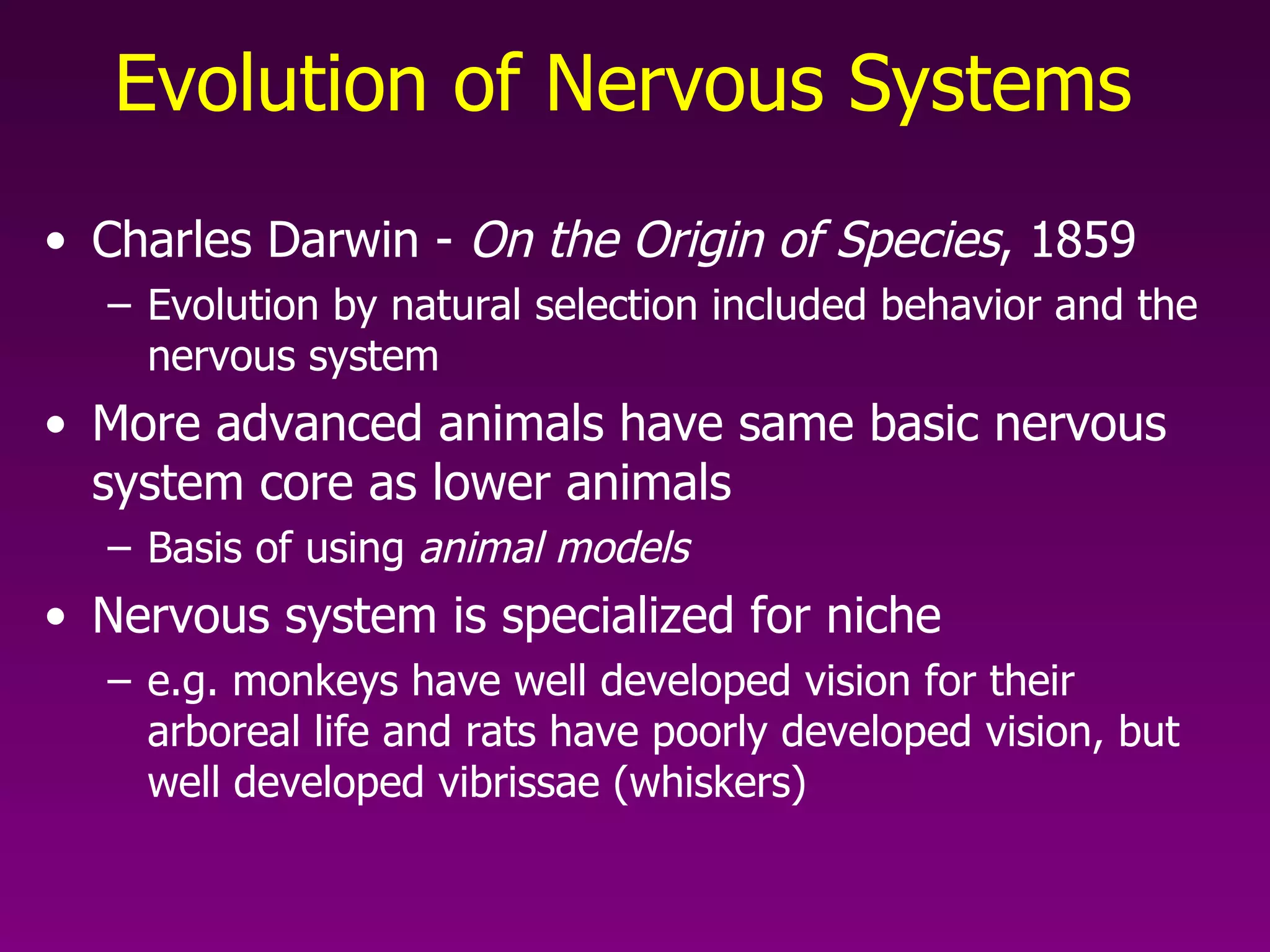 Evolution of Nervous Systems

• Charles Darwin - On the Origin of Species, 1859
– Evolution by natural selection included behavior and the nervous system

• More advanced animals have same basic nervous system core as lower animals
– Basis of using animal models

• Nervous system is specialized for niche
– e.g. monkeys have well developed vision for their arboreal life and rats have poorly developed vision, but well developed vibrissae (whiskers)